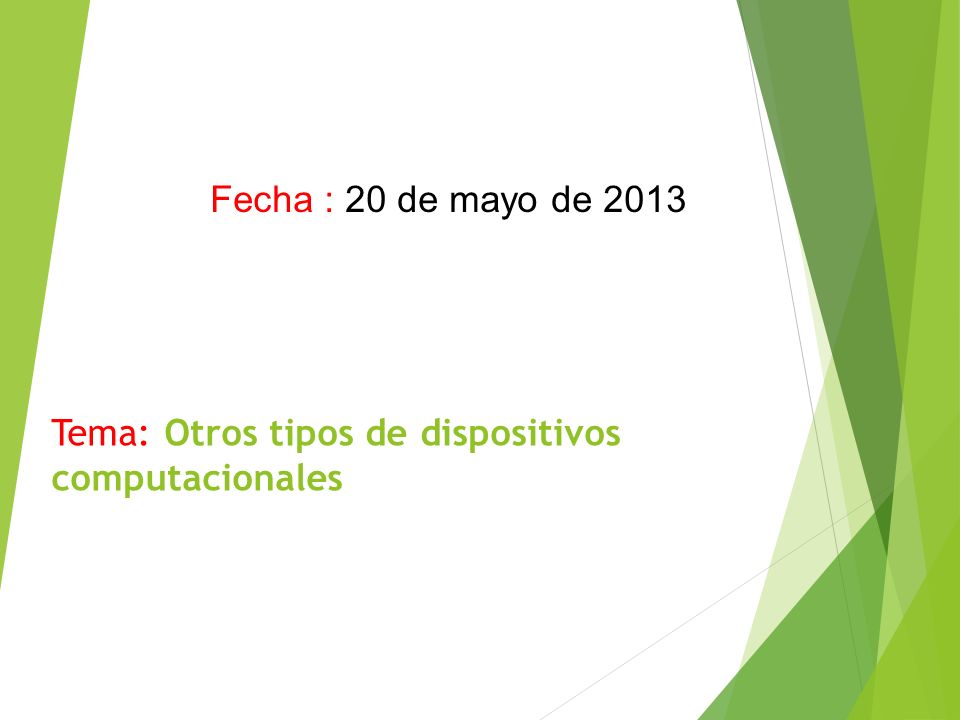 Fecha : 20 de mayo de 2013

Tema: Otros tipos de dispositivos computacionales